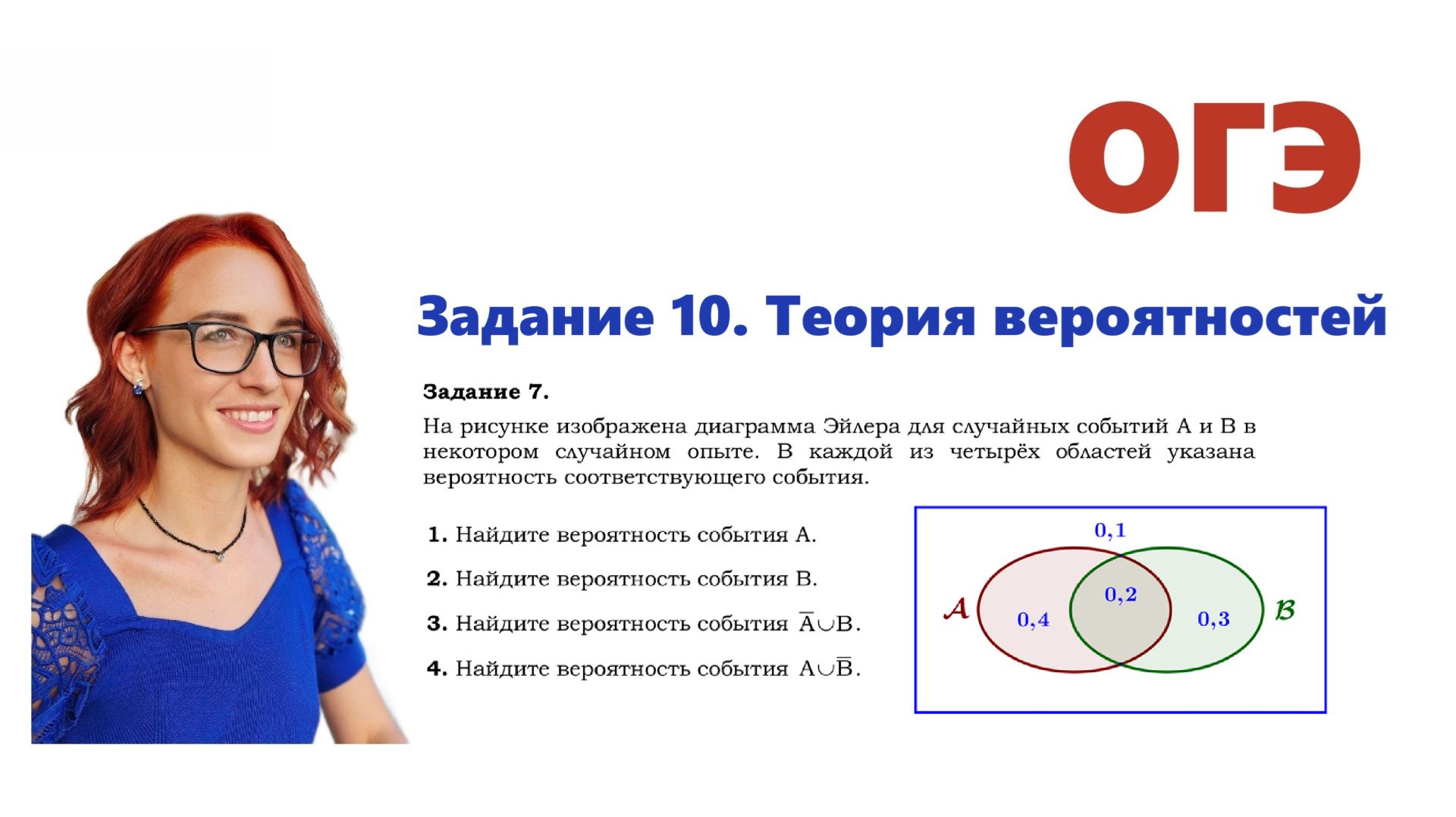 ОГЭ

Задание 10. Теория вероятностей

Задание 7.

На рисунке изображена диаграмма Эйлера для случайных событий A и B в некотором случайном опыте. В каждой из четырёх областей указана вероятность соответствующего события.

1. Найдите вероятность события A.

2. Найдите вероятность события B.

3. Найдите вероятность события $\overline{A} \cup B$.

4. Найдите вероятность события $A \cup \overline{B}$.

0,1
$\mathcal{A}$
0,4
0,2
0,3
$\mathcal{B}$